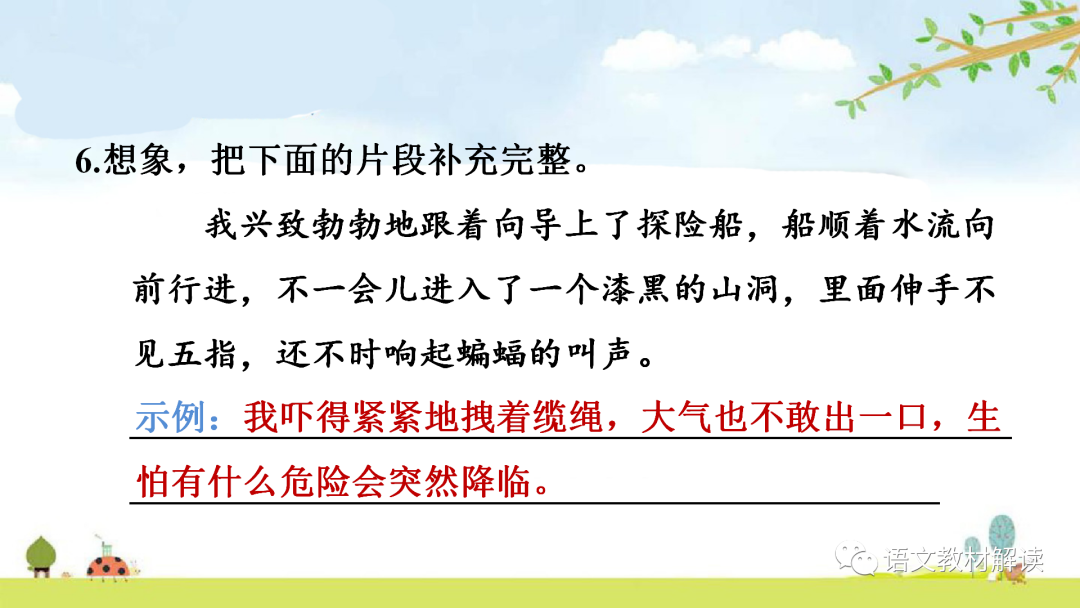 6.想象，把下面的片段补充完整。

我兴致勃勃地跟着向导上了探险船，船顺着水流向前行进，不一会儿进入了一个漆黑的山洞，里面伸手不见五指，还不时响起蝙蝠的叫声。

示例：我吓得紧紧地拽着缆绳，大气也不敢出一口，生怕有什么危险会突然降临。

语文教材解读